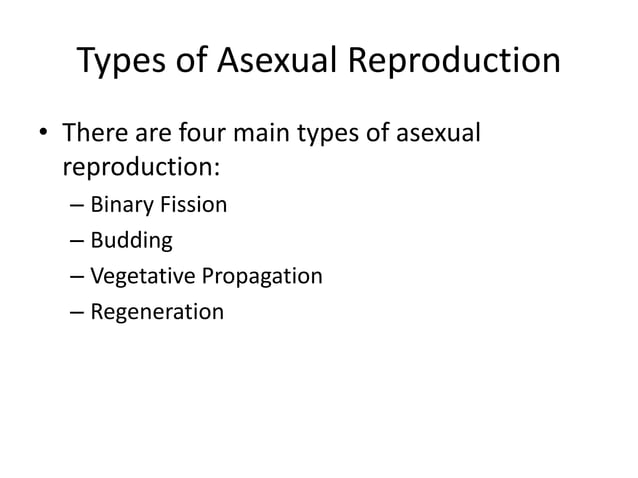 Types of Asexual Reproduction

• There are four main types of asexual reproduction:
– Binary Fission
– Budding
– Vegetative Propagation
– Regeneration